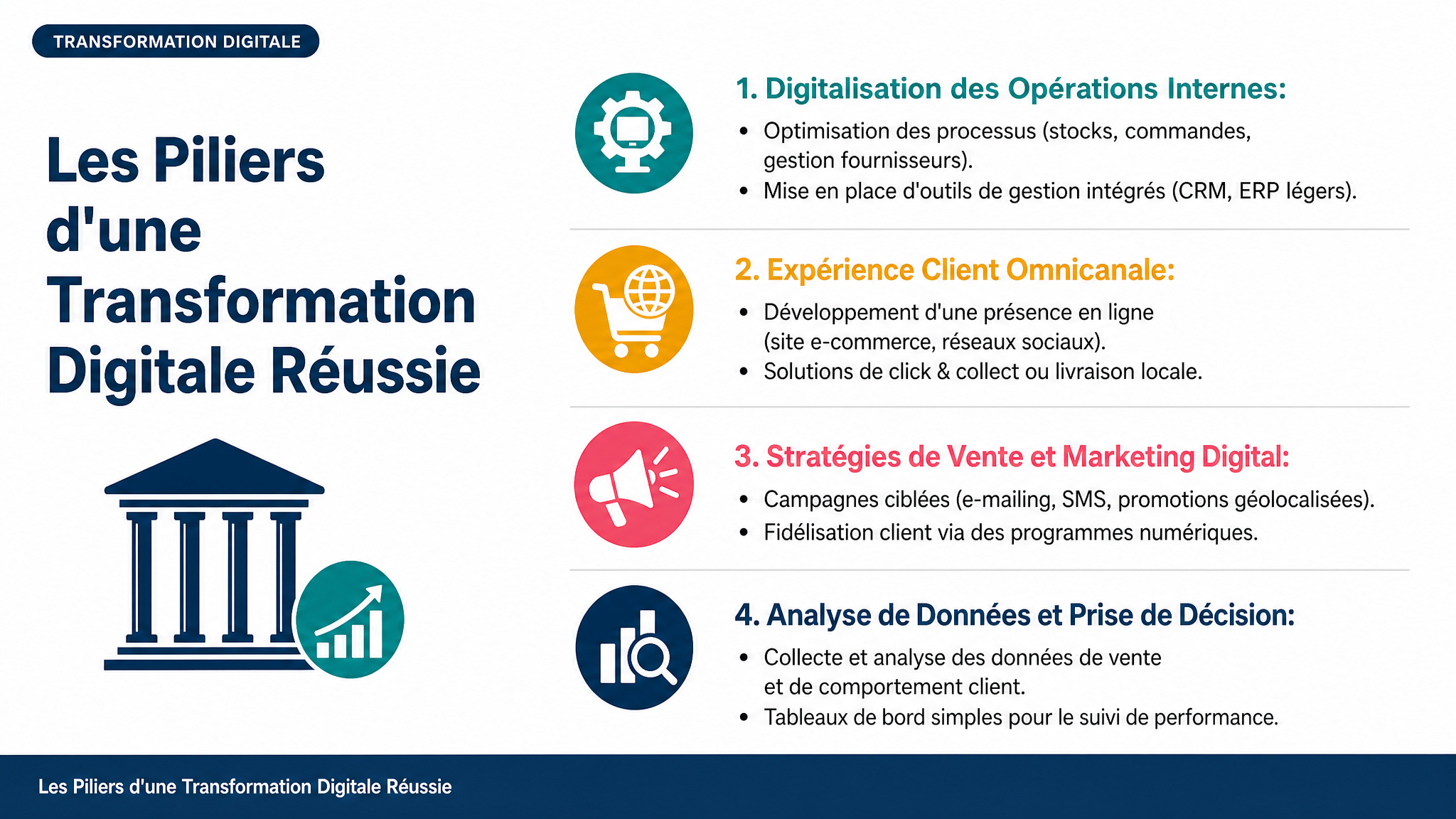 TRANSFORMATION DIGITALE

Les Piliers d'une Transformation Digitale Réussie

1. Digitalisation des Opérations Internes:

• Optimisation des processus (stocks, commandes, gestion fournisseurs).
• Mise en place d'outils de gestion intégrés (CRM, ERP légers).

2. Expérience Client Omnicanale:

• Développement d'une présence en ligne (site e-commerce, réseaux sociaux).
• Solutions de click & collect ou livraison locale.

3. Stratégies de Vente et Marketing Digital:

• Campagnes ciblées (e-mailing, SMS, promotions géolocalisées).
• Fidélisation client via des programmes numériques.

4. Analyse de Données et Prise de Décision:

• Collecte et analyse des données de vente et de comportement client.
• Tableaux de bord simples pour le suivi de performance.

Les Piliers d'une Transformation Digitale Réussie